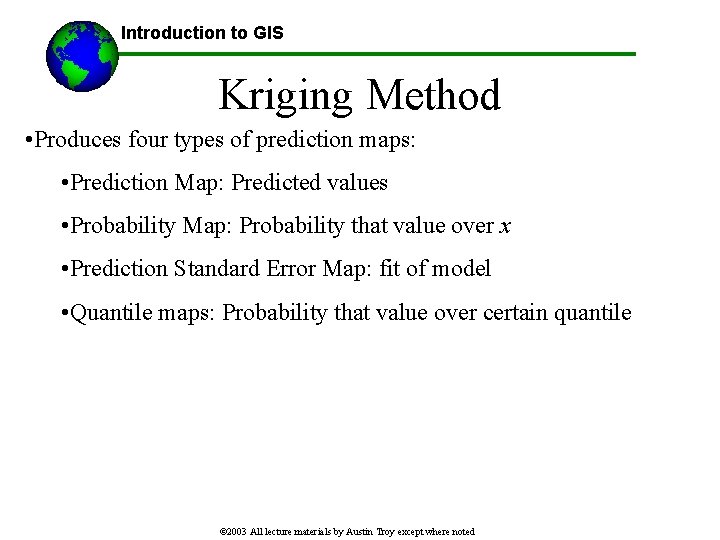 Introduction to GIS

Kriging Method

•Produces four types of prediction maps:

•Prediction Map: Predicted values

•Probability Map: Probability that value over $x$

•Prediction Standard Error Map: fit of model

•Quantile maps: Probability that value over certain quantile

©2003 All lecture materials by Austin Troy except where noted